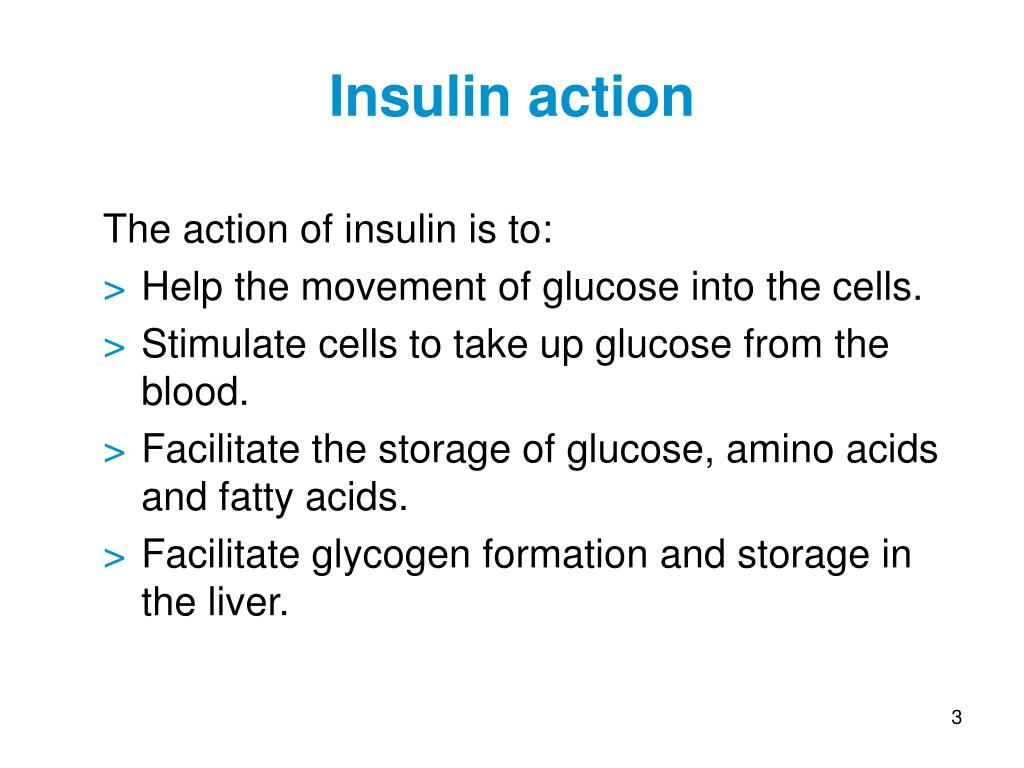 Insulin action

The action of insulin is to:

> Help the movement of glucose into the cells.

> Stimulate cells to take up glucose from the blood.

> Facilitate the storage of glucose, amino acids and fatty acids.

> Facilitate glycogen formation and storage in the liver.

3